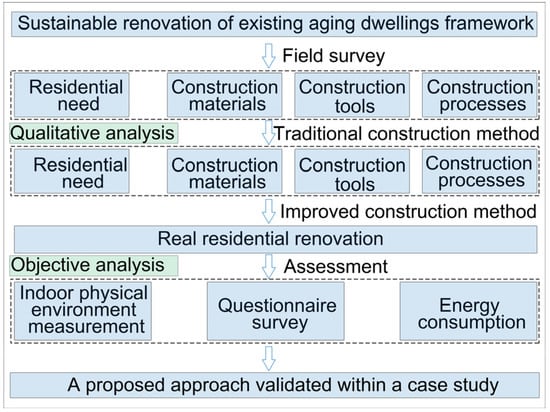 Sustainable renovation of existing aging dwellings framework

Field survey

Residential need

Construction materials

Construction tools

Construction processes

Qualitative analysis

Traditional construction method

Residential need

Construction materials

Construction tools

Construction processes

Improved construction method

Real residential renovation

Objective analysis

Assessment

Indoor physical environment measurement

Questionnaire survey

Energy consumption

A proposed approach validated within a case study